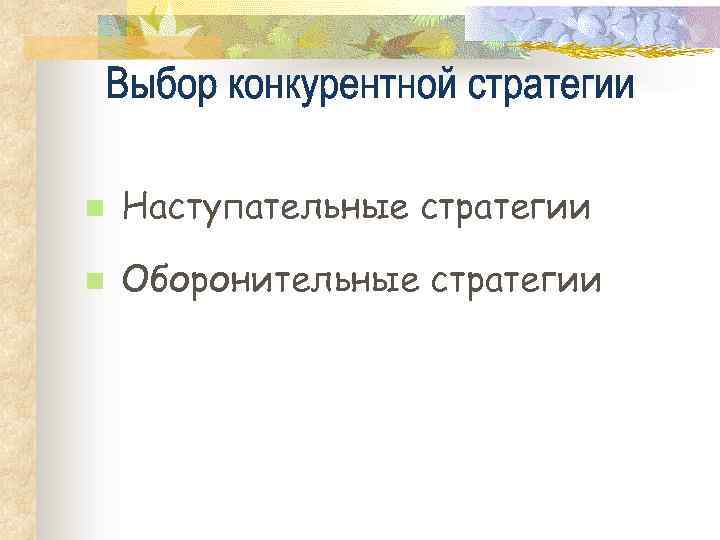 Выбор конкурентной стратегии

Наступательные стратегии

Оборонительные стратегии